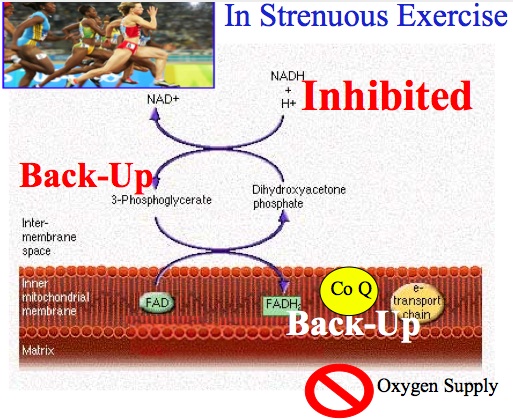 In Strenuous Exercise

NAD+

NADH + H+

Inhibited

Back-Up

3-Phosphoglycerate

Dihydroxyacetone phosphate

Inter-membrane space

Inner mitochondrial membrane

FAD

$FADH_2$

Co Q

e- transport chain

Back-Up

Matrix

Oxygen Supply